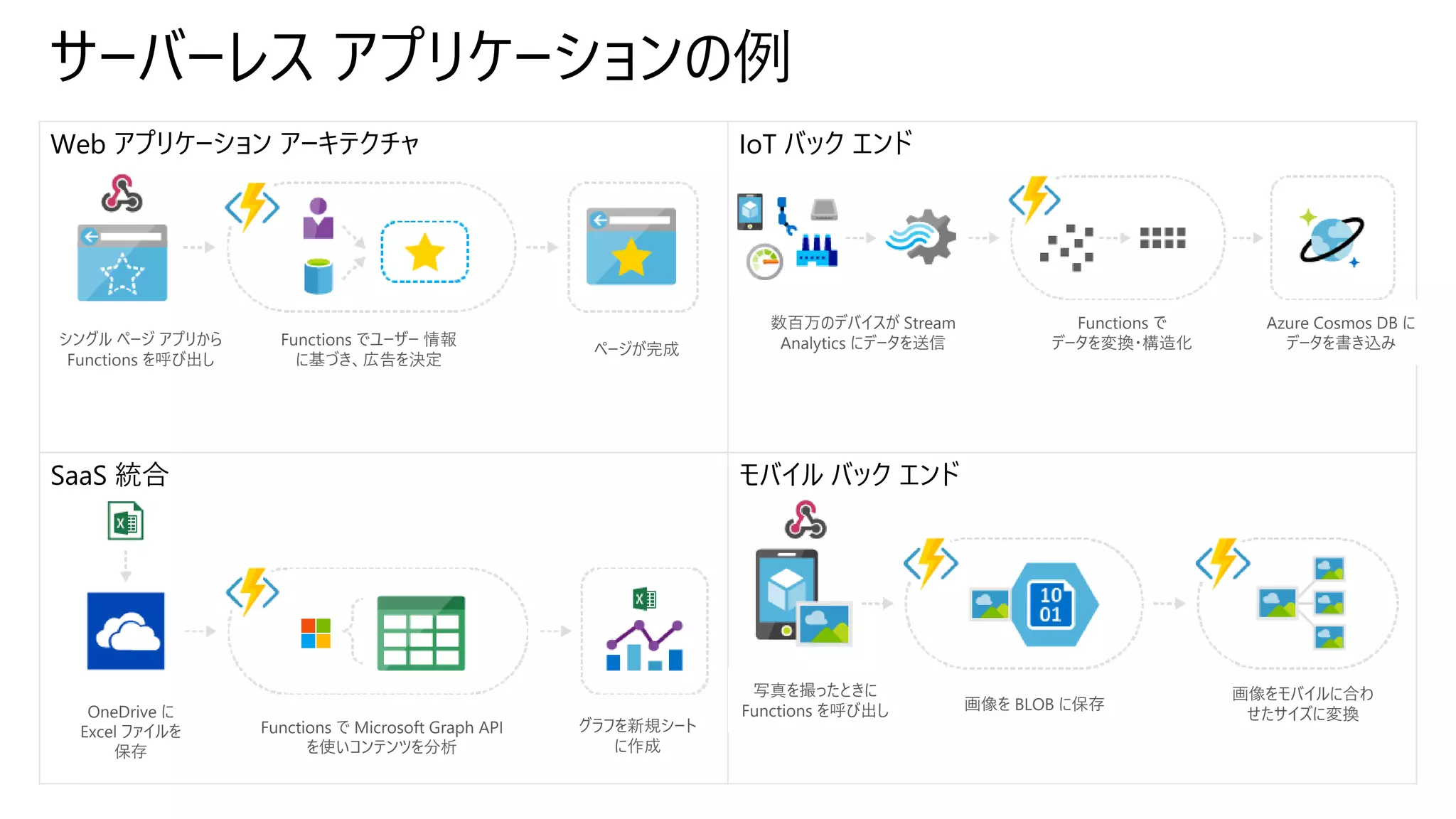 サーバーレス アプリケーションの例

Web アプリケーション アーキテクチャ

シングル ページ アプリから Functions を呼び出し

Functions でユーザー 情報に基づき、広告を決定

ページが完成

IoT バック エンド

数百万のデバイスが Stream Analytics にデータを送信

Functions で データを変換・構造化

Azure Cosmos DB に データを書き込み

SaaS 統合

OneDrive に Excel ファイルを 保存

Functions で Microsoft Graph API を使いコンテンツを分析

グラフを新規シート に作成

モバイル バック エンド

写真を撮ったときに Functions を呼び出し

10
01

画像を BLOB に保存

画像をモバイルに合わせたサイズに変換